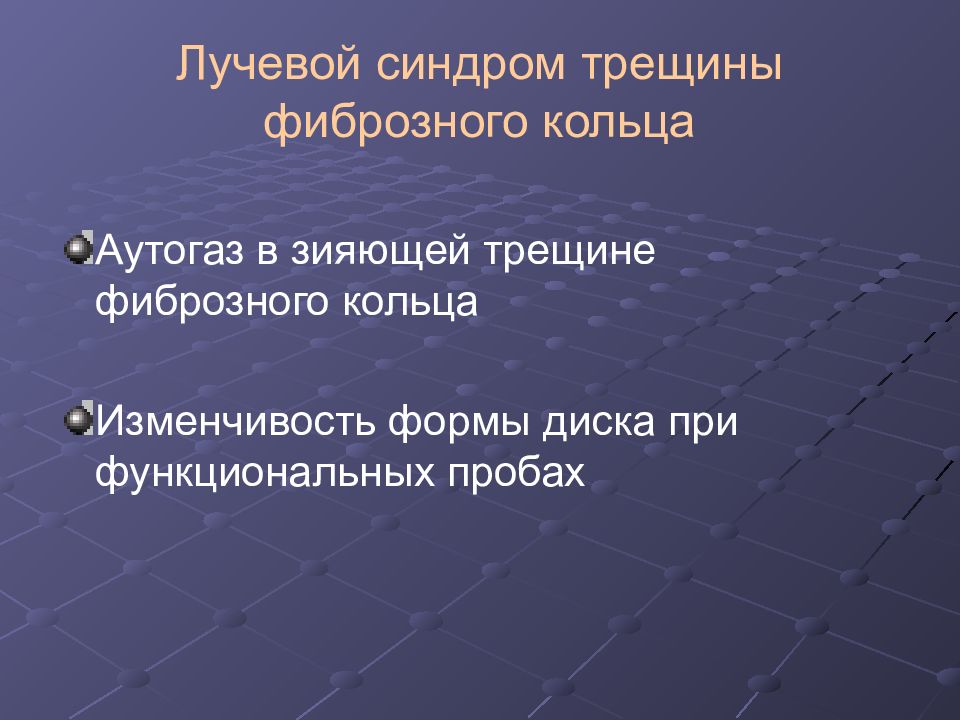 Лучевой синдром трещины фиброзного кольца

Аутогаз в зияющей трещине фиброзного кольца

Изменчивость формы диска при функциональных пробах